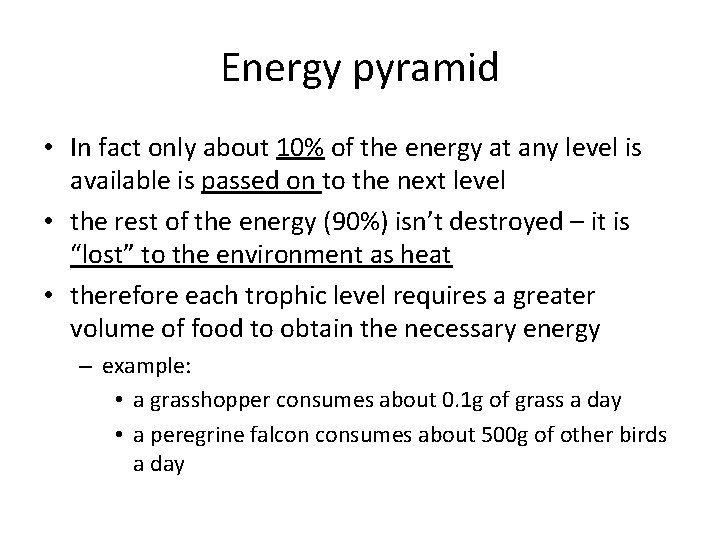 Energy pyramid

• In fact only about 10% of the energy at any level is available is passed on to the next level

• the rest of the energy (90%) isn't destroyed – it is "lost" to the environment as heat

• therefore each trophic level requires a greater volume of food to obtain the necessary energy

– example:

• a grasshopper consumes about 0.1g of grass a day

• a peregrine falcon consumes about 500g of other birds a day